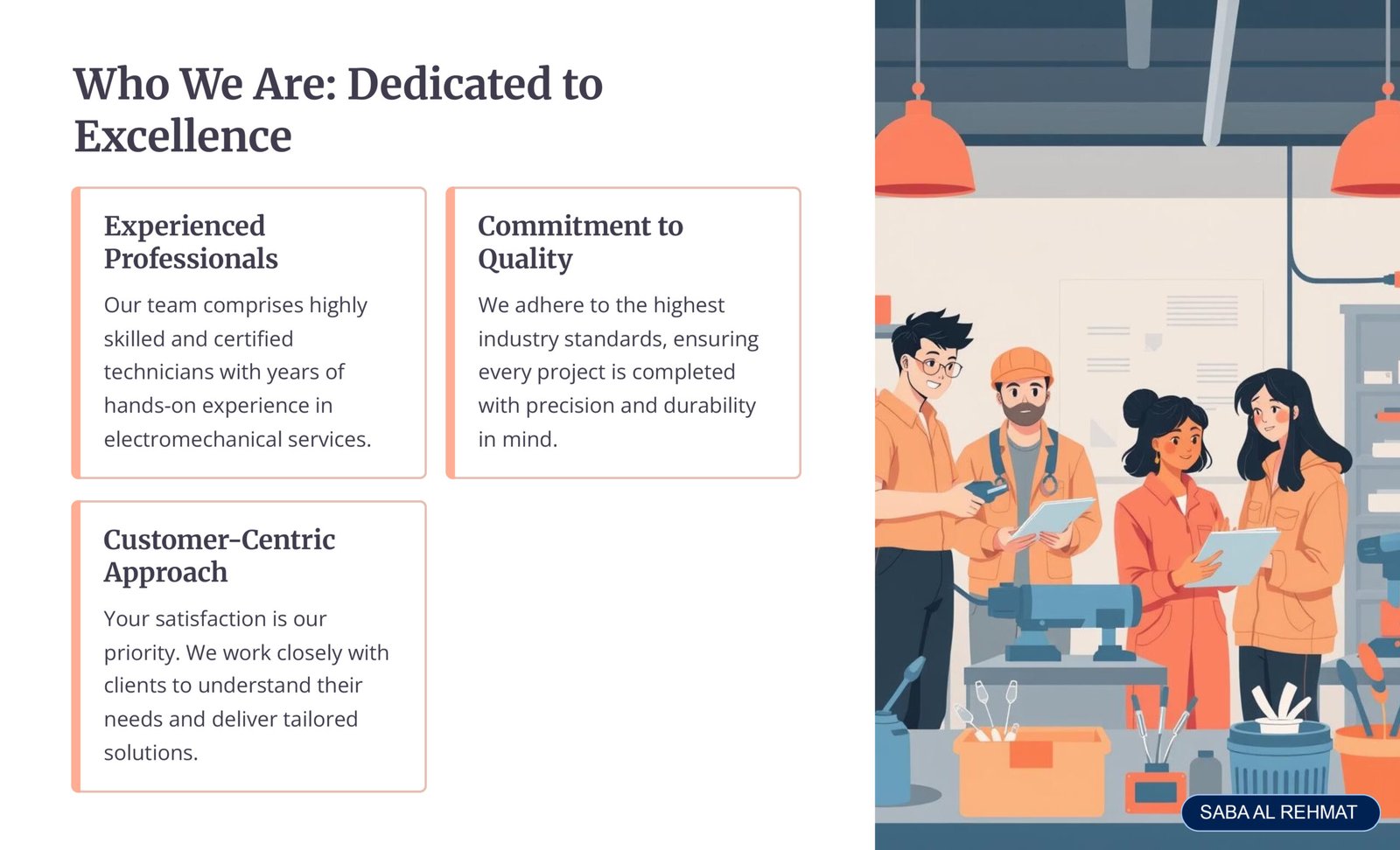 Who We Are: Dedicated to Excellence

Experienced Professionals

Our team comprises highly skilled and certified technicians with years of hands-on experience in electromechanical services.

Commitment to Quality

We adhere to the highest industry standards, ensuring every project is completed with precision and durability in mind.

Customer-Centric Approach

Your satisfaction is our priority. We work closely with clients to understand their needs and deliver tailored solutions.

SABA AL REHMAT